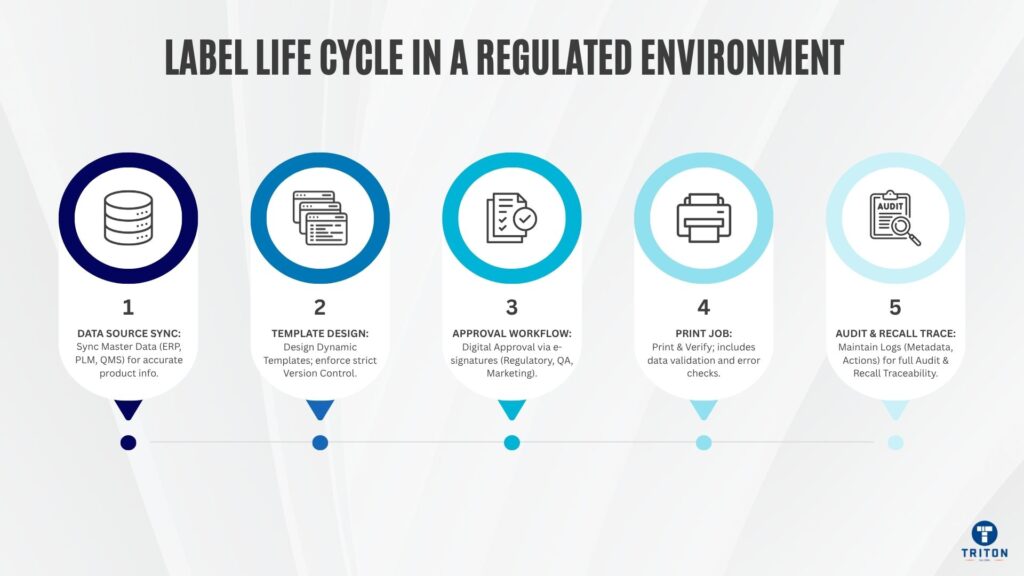 LABEL LIFE CYCLE IN A REGULATED ENVIRONMENT

1

DATA SOURCE SYNC: Sync Master Data (ERP, PLM, QMS) for accurate product info.

2

TEMPLATE DESIGN: Design Dynamic Templates; enforce strict Version Control.

3

APPROVAL WORKFLOW: Digital Approval via e-signatures (Regulatory, QA, Marketing).

4

PRINT JOB: Print & Verify; includes data validation and error checks.

AUDIT

5

AUDIT & RECALL TRACE: Maintain Logs (Metadata, Actions) for full Audit & Recall Traceability.

TRITON